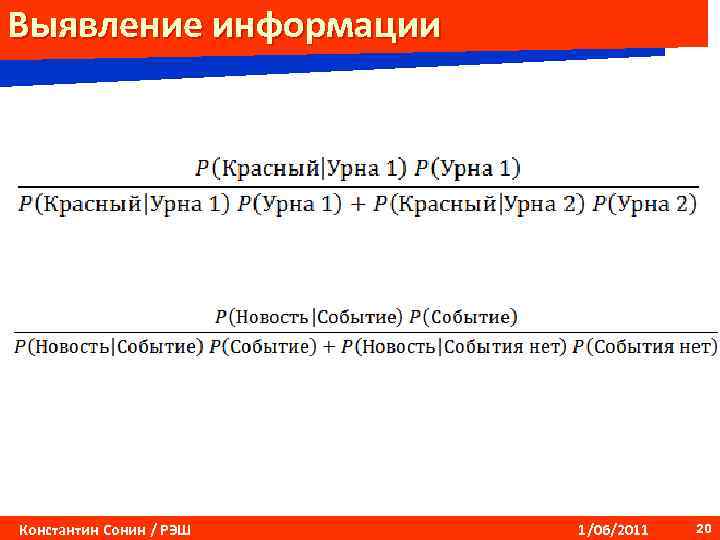 Выявление информации

$\frac{P(\text{Красный}|\text{Урна 1})\ P(\text{Урна 1})}{P(\text{Красный}|\text{Урна 1})\ P(\text{Урна 1}) + P(\text{Красный}|\text{Урна 2})\ P(\text{Урна 2})}$

$\frac{P(\text{Новость}|\text{Событие})\ P(\text{Событие})}{P(\text{Новость}|\text{Событие})\ P(\text{Событие}) + P(\text{Новость}|\text{События нет})\ P(\text{События нет})}$

Константин Сонин / РЭШ 1/06/2011 20